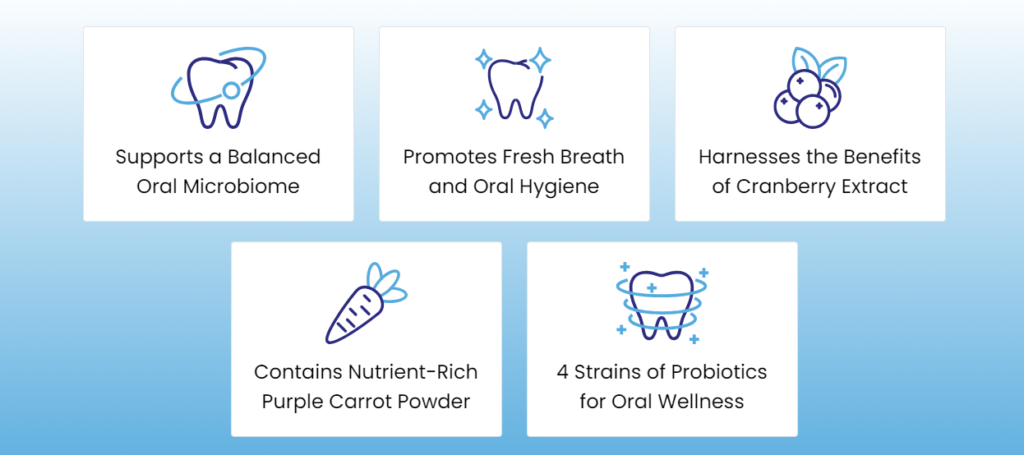 Supports a Balanced Oral Microbiome

Promotes Fresh Breath and Oral Hygiene

Harnesses the Benefits of Cranberry Extract

Contains Nutrient-Rich Purple Carrot Powder

4 Strains of Probiotics for Oral Wellness